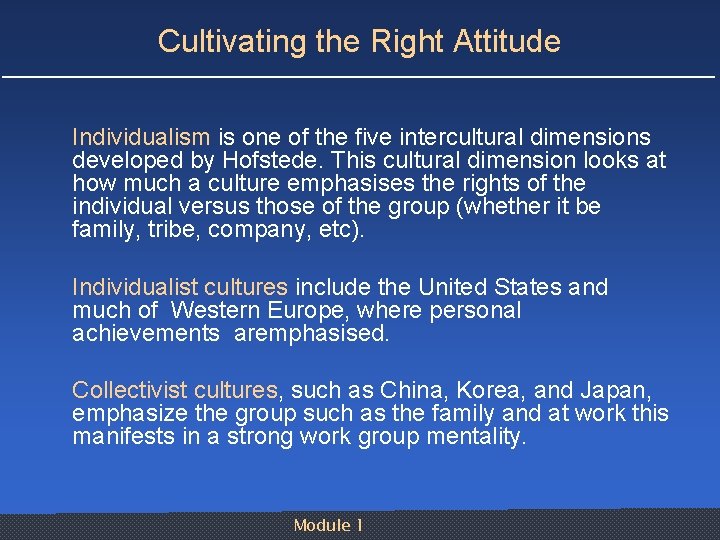 Cultivating the Right Attitude

Individualism is one of the five intercultural dimensions developed by Hofstede. This cultural dimension looks at how much a culture emphasises the rights of the individual versus those of the group (whether it be family, tribe, company, etc).

Individualist cultures include the United States and much of Western Europe, where personal achievements aremphasised.

Collectivist cultures, such as China, Korea, and Japan, emphasize the group such as the family and at work this manifests in a strong work group mentality.

Module 1